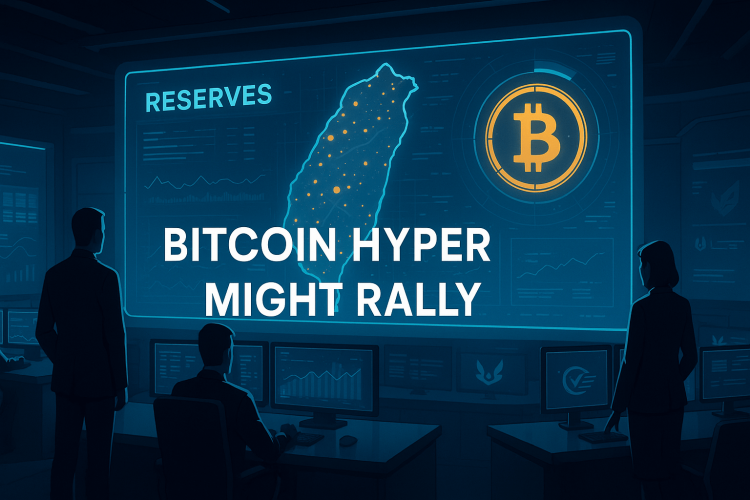 RESERVES

BITCOIN HYPER
MIGHT RALLY